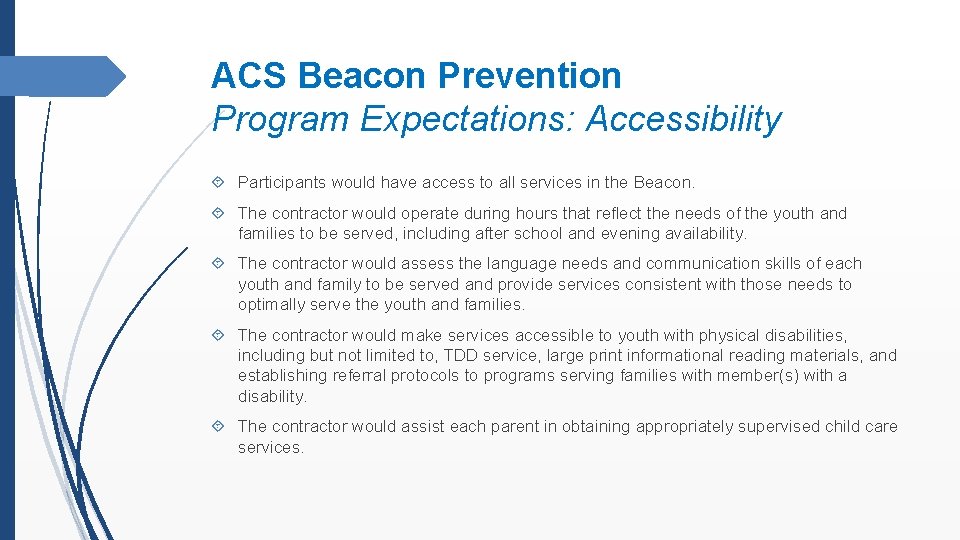 ACS Beacon Prevention
Program Expectations: Accessibility

Participants would have access to all services in the Beacon.

The contractor would operate during hours that reflect the needs of the youth and families to be served, including after school and evening availability.

The contractor would assess the language needs and communication skills of each youth and family to be served and provide services consistent with those needs to optimally serve the youth and families.

The contractor would make services accessible to youth with physical disabilities, including but not limited to, TDD service, large print informational reading materials, and establishing referral protocols to programs serving families with member(s) with a disability.

The contractor would assist each parent in obtaining appropriately supervised child care services.